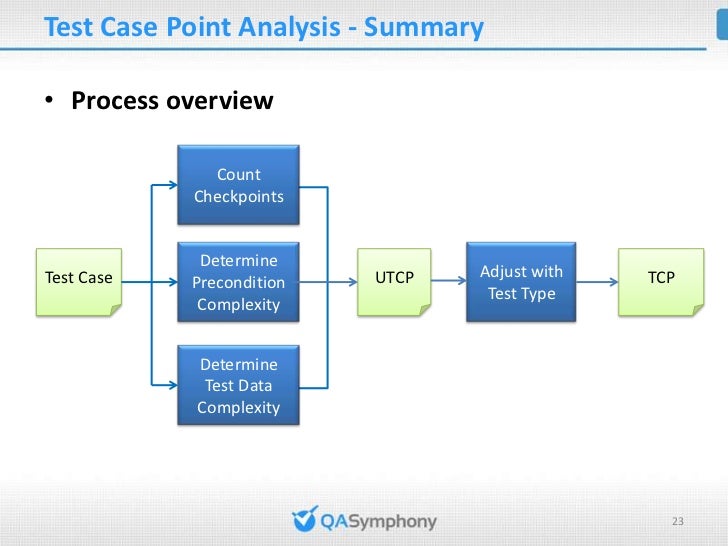 Test Case Point Analysis - Summary

• Process overview

Test Case

Count Checkpoints

Determine Precondition Complexity

Determine Test Data Complexity

UTCP

Adjust with Test Type

TCP

QASymphony

23